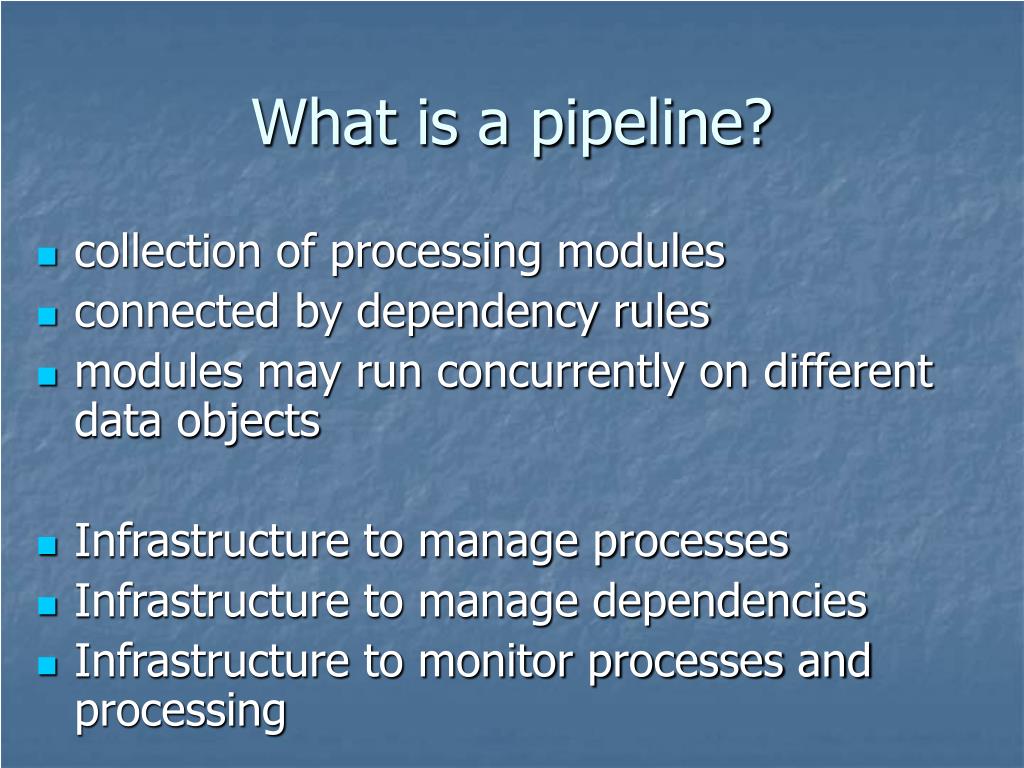 What is a pipeline?

- collection of processing modules
- connected by dependency rules
- modules may run concurrently on different data objects

- Infrastructure to manage processes
- Infrastructure to manage dependencies
- Infrastructure to monitor processes and processing